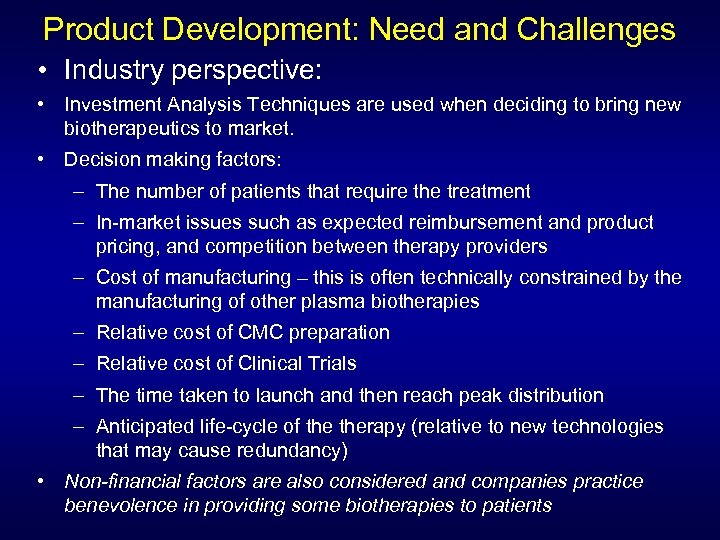 Product Development: Need and Challenges

• Industry perspective:

• Investment Analysis Techniques are used when deciding to bring new biotherapeutics to market.

• Decision making factors:

– The number of patients that require the treatment

– In-market issues such as expected reimbursement and product pricing, and competition between therapy providers

– Cost of manufacturing – this is often technically constrained by the manufacturing of other plasma biotherapies

– Relative cost of CMC preparation

– Relative cost of Clinical Trials

– The time taken to launch and then reach peak distribution

– Anticipated life-cycle of the therapy (relative to new technologies that may cause redundancy)

• Non-financial factors are also considered and companies practice benevolence in providing some biotherapies to patients